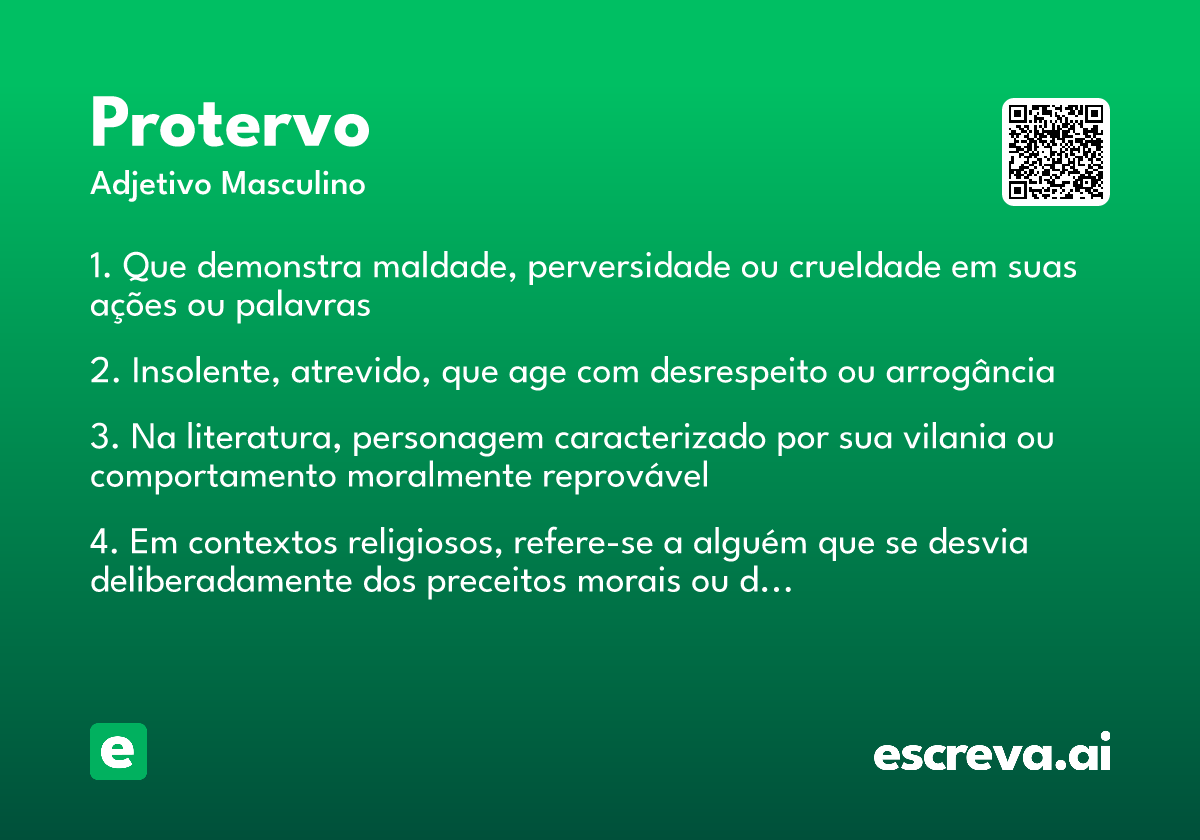 Protervo
Adjetivo Masculino

1. Que demonstra maldade, perversidade ou crueldade em suas ações ou palavras

2. Insolente, atrevido, que age com desrespeito ou arrogância

3. Na literatura, personagem caracterizado por sua vilania ou comportamento moralmente reprovável

4. Em contextos religiosos, refere-se a alguém que se desvia deliberadamente dos preceitos morais ou d...

e

escreva.ai